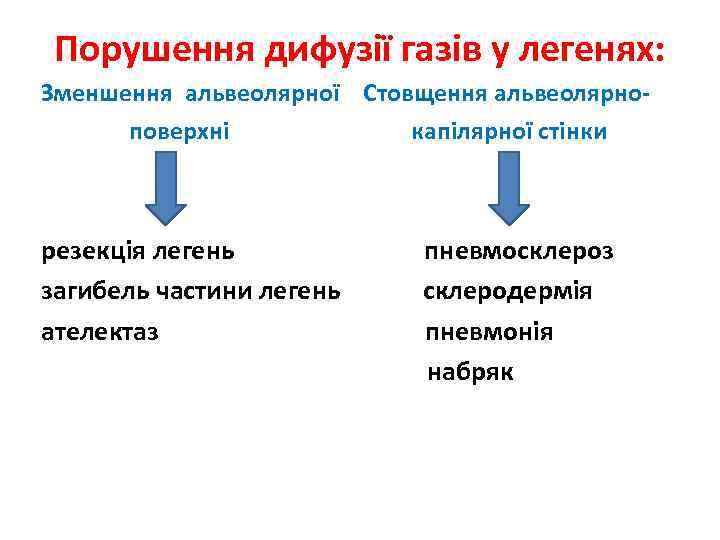 Порушення дифузії газів у легенях:

Зменшення альвеолярної поверхні

резекція легень
загибель частини легень
ателектаз

Стовщення альвеолярно-капілярної стінки

пневмосклероз
склеродермія
пневмонія
набряк